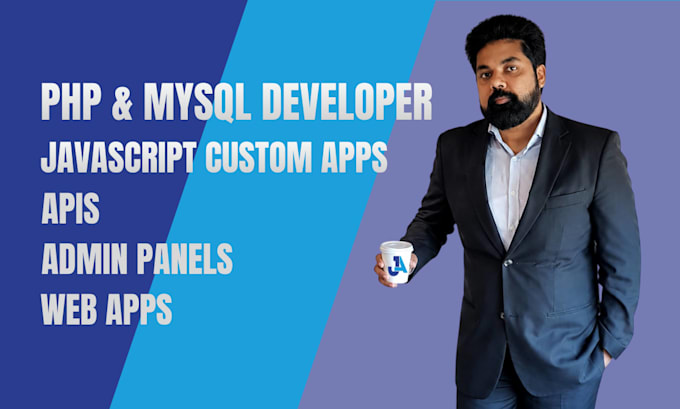 PHP & MYSQL DEVELOPER
JAVASCRIPT CUSTOM APPS
APIS
ADMIN PANELS
WEB APPS

JA